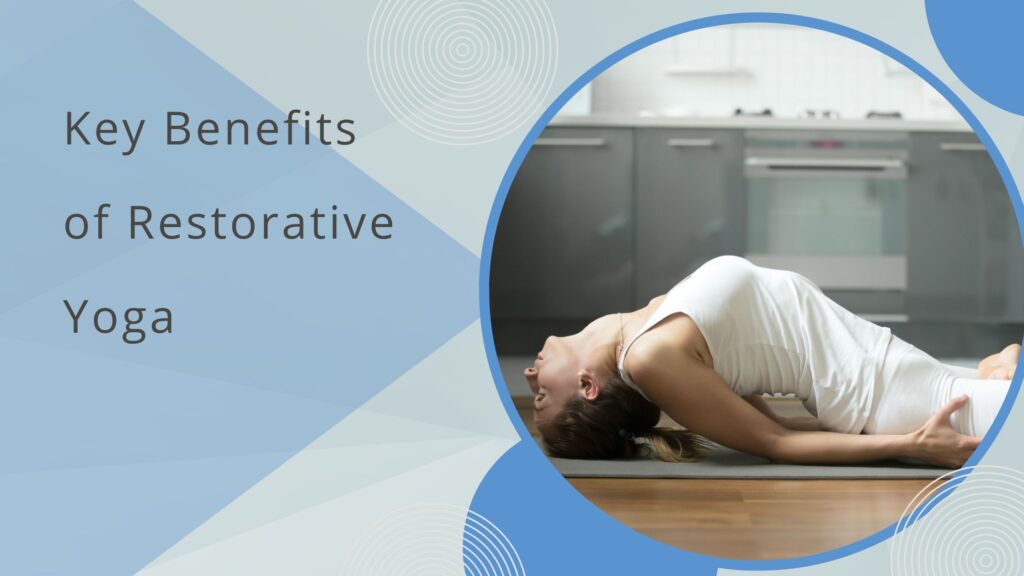 Key Benefits of Restorative Yoga